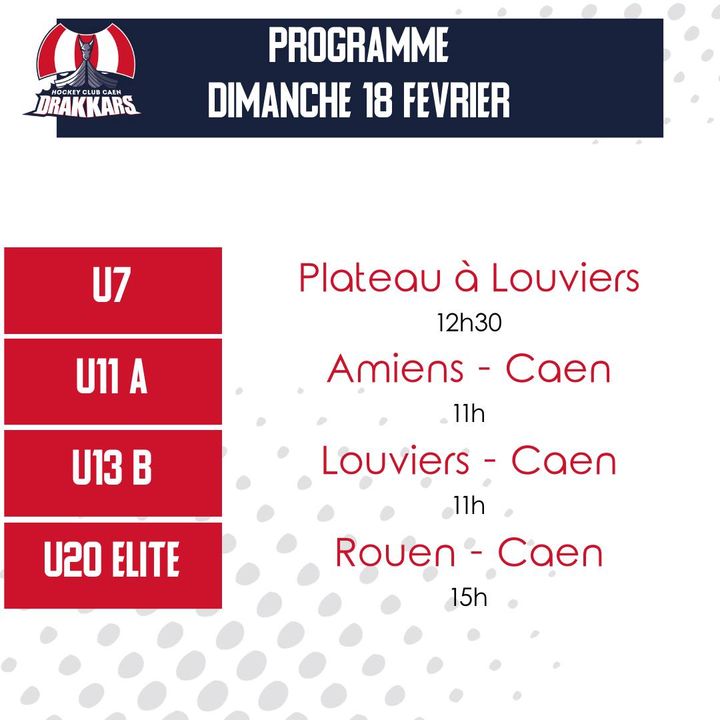 HOCKEY CLUB CAEN
DRAKKARS

PROGRAMME
DIMANCHE 18 FEVRIER

U7
Plateau à Louviers
12h30

U11 A
Amiens - Caen
11h

U13 B
Louviers - Caen
11h

U20 ELITE
Rouen - Caen
15h